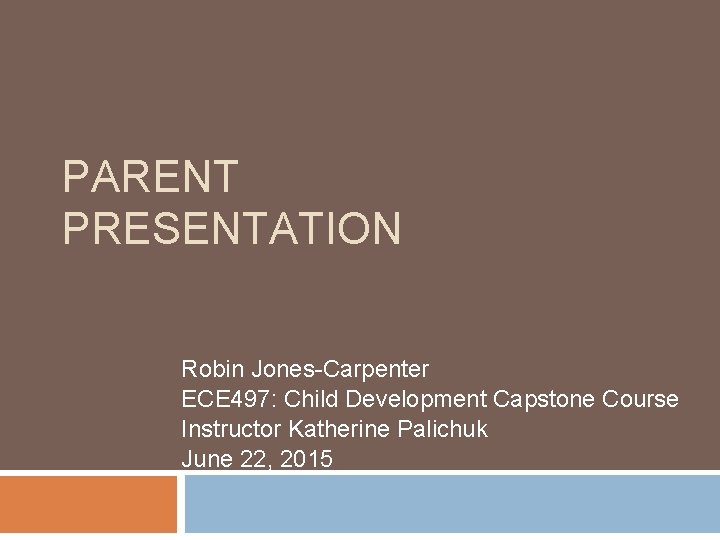 PARENT PRESENTATION

Robin Jones-Carpenter
ECE497: Child Development Capstone Course
Instructor Katherine Palichuk
June 22, 2015